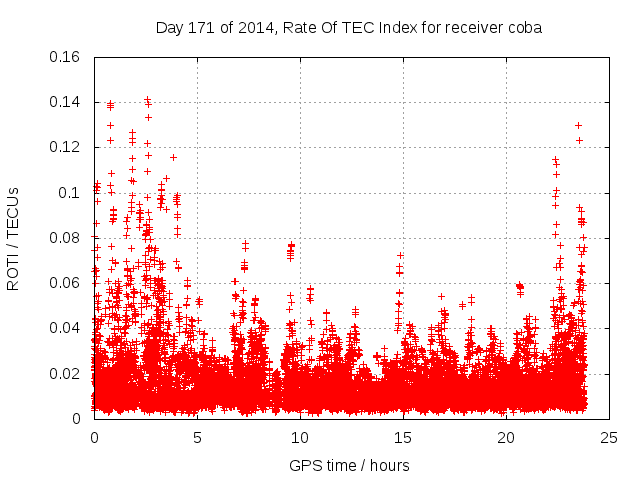 Day 171 of 2014, Rate Of TEC Index for receiver coba

ROTI / TECUs

0.16
0.14
0.12
0.1
0.08
0.06
0.04
0.02
0

0
5
10
15
20
25

GPS time / hours